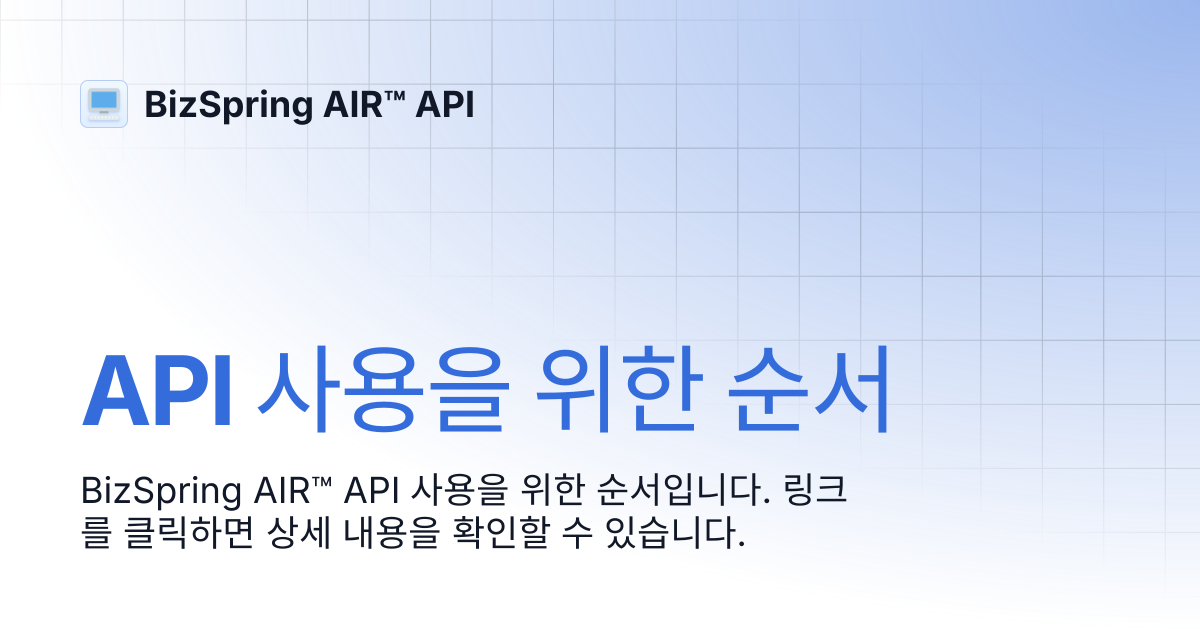 BizSpring AIR™ API

API 사용을 위한 순서

BizSpring AIR™ API 사용을 위한 순서입니다. 링크를 클릭하면 상세 내용을 확인할 수 있습니다.